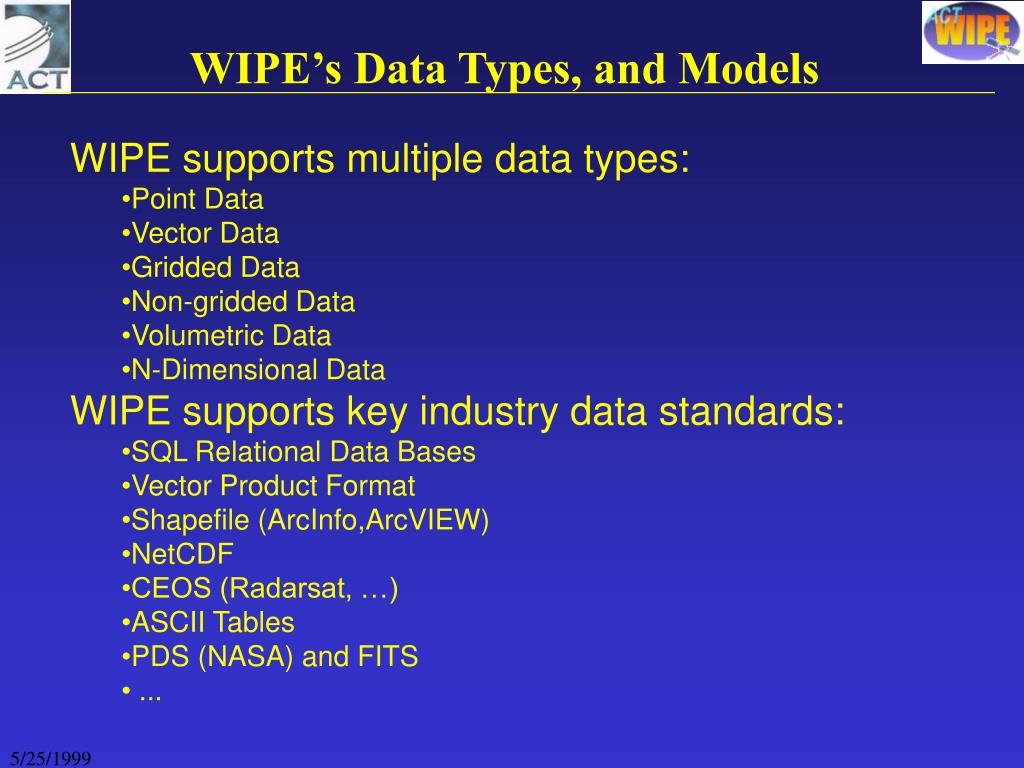 ACT

ACT WIPE

WIPE's Data Types, and Models

WIPE supports multiple data types:
•Point Data
•Vector Data
•Gridded Data
•Non-gridded Data
•Volumetric Data
•N-Dimensional Data

WIPE supports key industry data standards:
•SQL Relational Data Bases
•Vector Product Format
•Shapefile (ArcInfo,ArcVIEW)
•NetCDF
•CEOS (Radarsat, …)
•ASCII Tables
•PDS (NASA) and FITS
• ...

5/25/1999